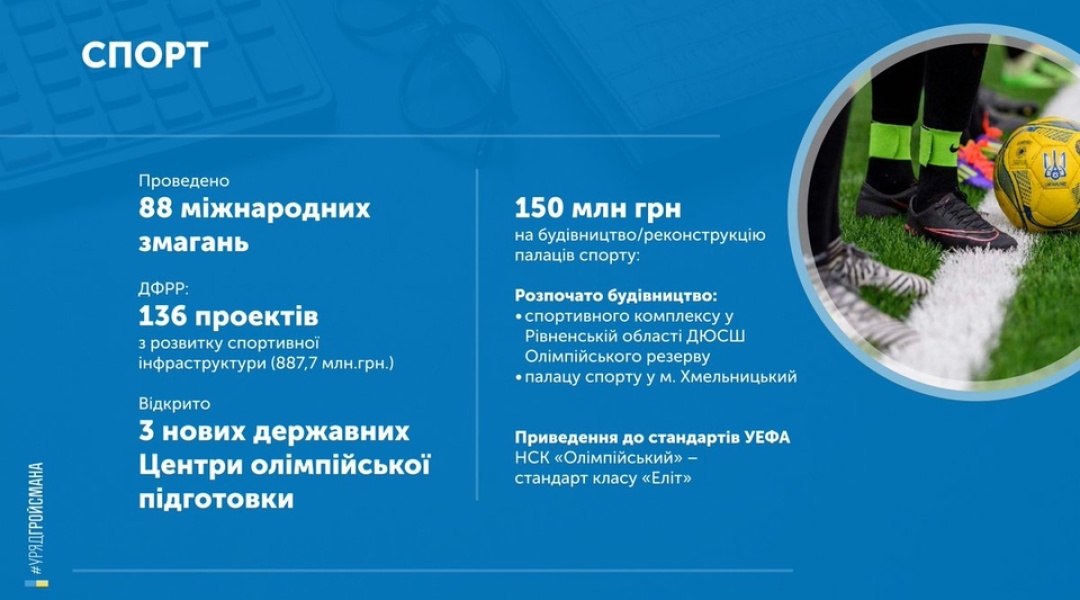 СПОРТ

Проведено
88 міжнародних змагань

ДФРР:
136 проектів
з розвитку спортивної інфраструктури (887,7 млн.грн.)

Відкрито
3 нових державних Центри олімпійської підготовки

150 млн грн
на будівництво/реконструкцію палаців спорту:

Розпочато будівництво:
• спортивного комплексу у Рівненській області ДЮСШ Олімпійського резерву
• палацу спорту у м. Хмельницький

Приведення до стандартів УЕФА
НСК «Олімпійський» – стандарт класу «Еліт»

#УРЯДГРОЙСМАНА